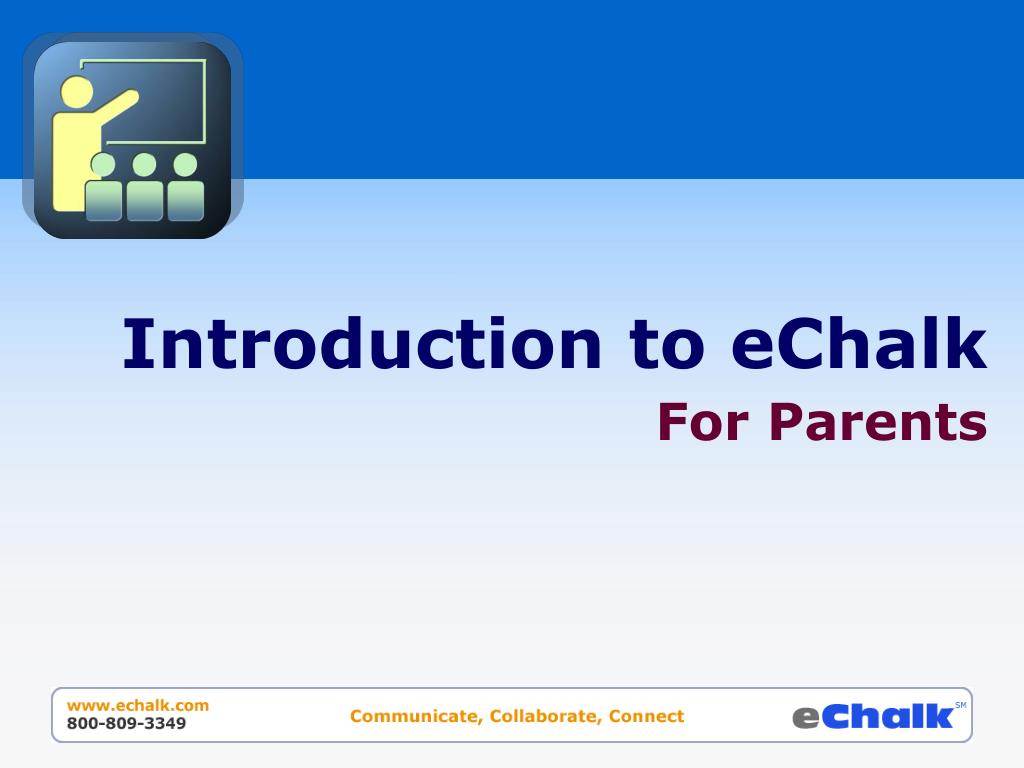 Introduction to eChalk
For Parents

www.echalk.com
800-809-3349

Communicate, Collaborate, Connect

eChalk SM